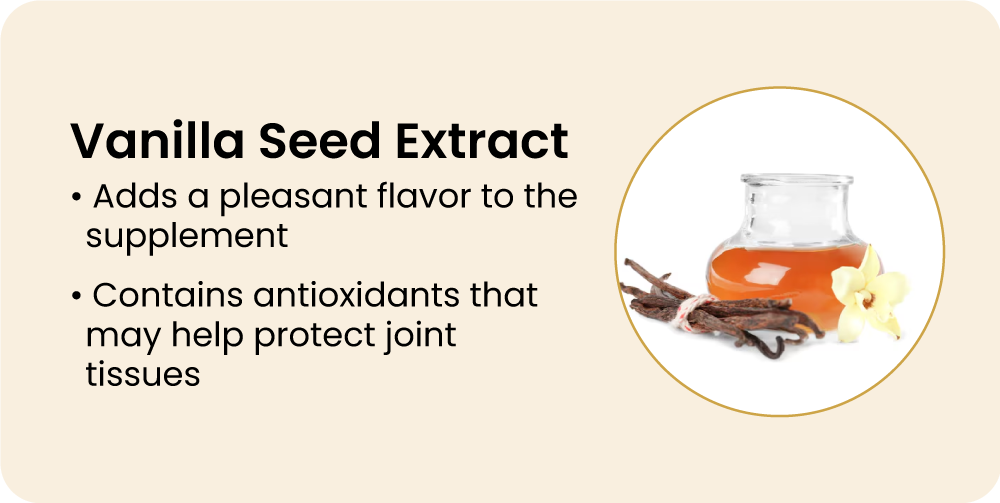 Vanilla Seed Extract

• Adds a pleasant flavor to the supplement

• Contains antioxidants that may help protect joint tissues